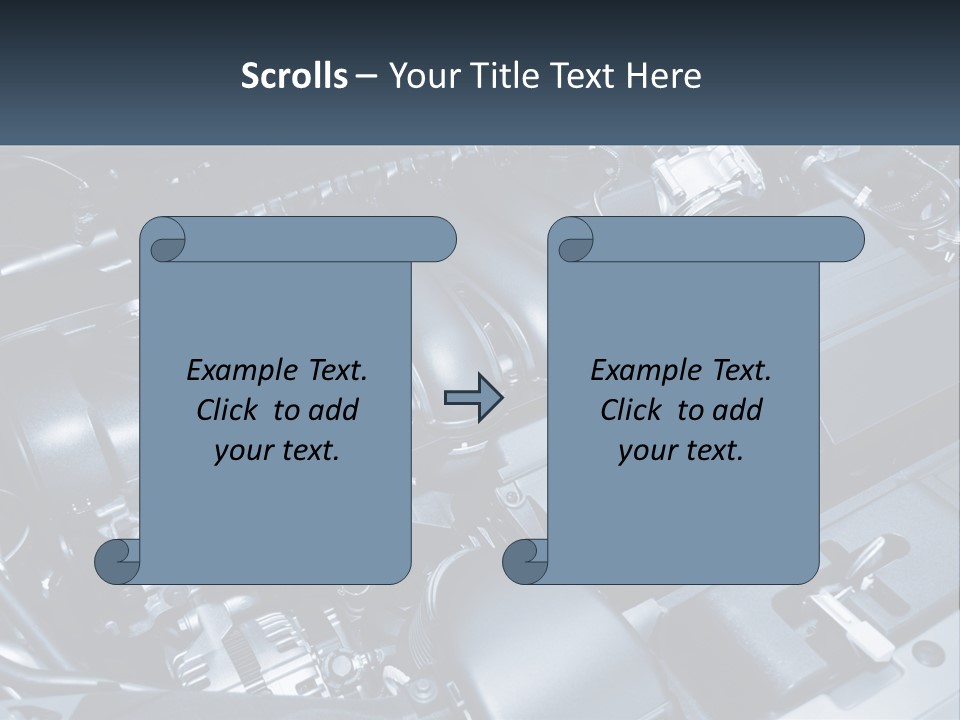 Scrolls – Your Title Text Here

Example Text. Click to add your text.

Example Text. Click to add your text.